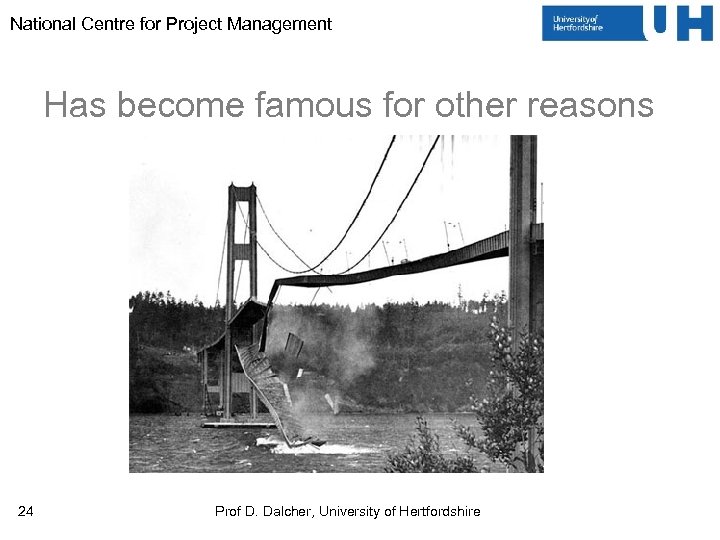 National Centre for Project Management

University of Hertfordshire UH

Has become famous for other reasons

24

Prof D. Dalcher, University of Hertfordshire